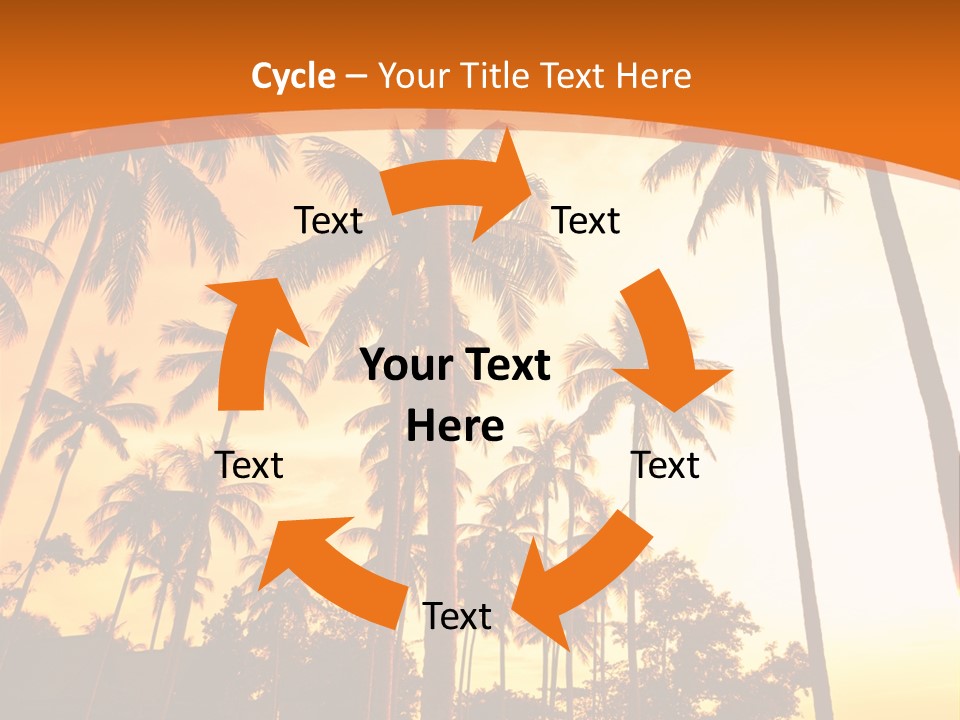 Cycle – Your Title Text Here

Text

Text

Your Text Here

Text

Text

Text